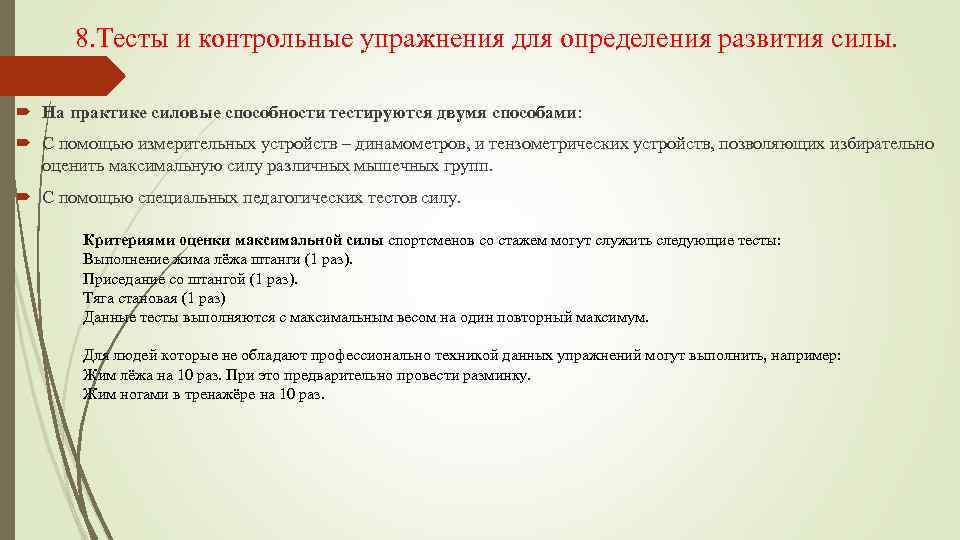 8.Тесты и контрольные упражнения для определения развития силы.

На практике силовые способности тестируются двумя способами:

С помощью измерительных устройств – динамометров, и тензометрических устройств, позволяющих избирательно оценить максимальную силу различных мышечных групп.

С помощью специальных педагогических тестов силу.

Критериями оценки максимальной силы спортсменов со стажем могут служить следующие тесты:
Выполнение жима лёжа штанги (1 раз).
Приседание со штангой (1 раз).
Тяга становая (1 раз)
Данные тесты выполняются с максимальным весом на один повторный максимум.

Для людей которые не обладают профессионально техникой данных упражнений могут выполнить, например:
Жим лёжа на 10 раз. При это предварительно провести разминку.
Жим ногами в тренажёре на 10 раз.